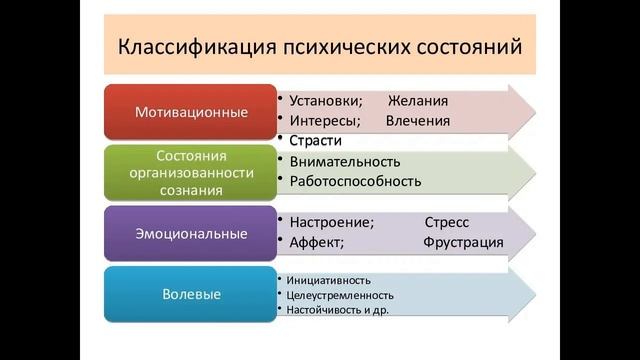 Классификация психических состояний

Мотивационные

• Установки; Желания
• Интересы; Влечения
• Страсти

Состояния организованности сознания

• Внимательность
• Работоспособность

Эмоциональные

• Настроение; Стресс
• Аффект; Фрустрация

Волевые

• Инициативность
• Целеустремленность
• Настойчивость и др.